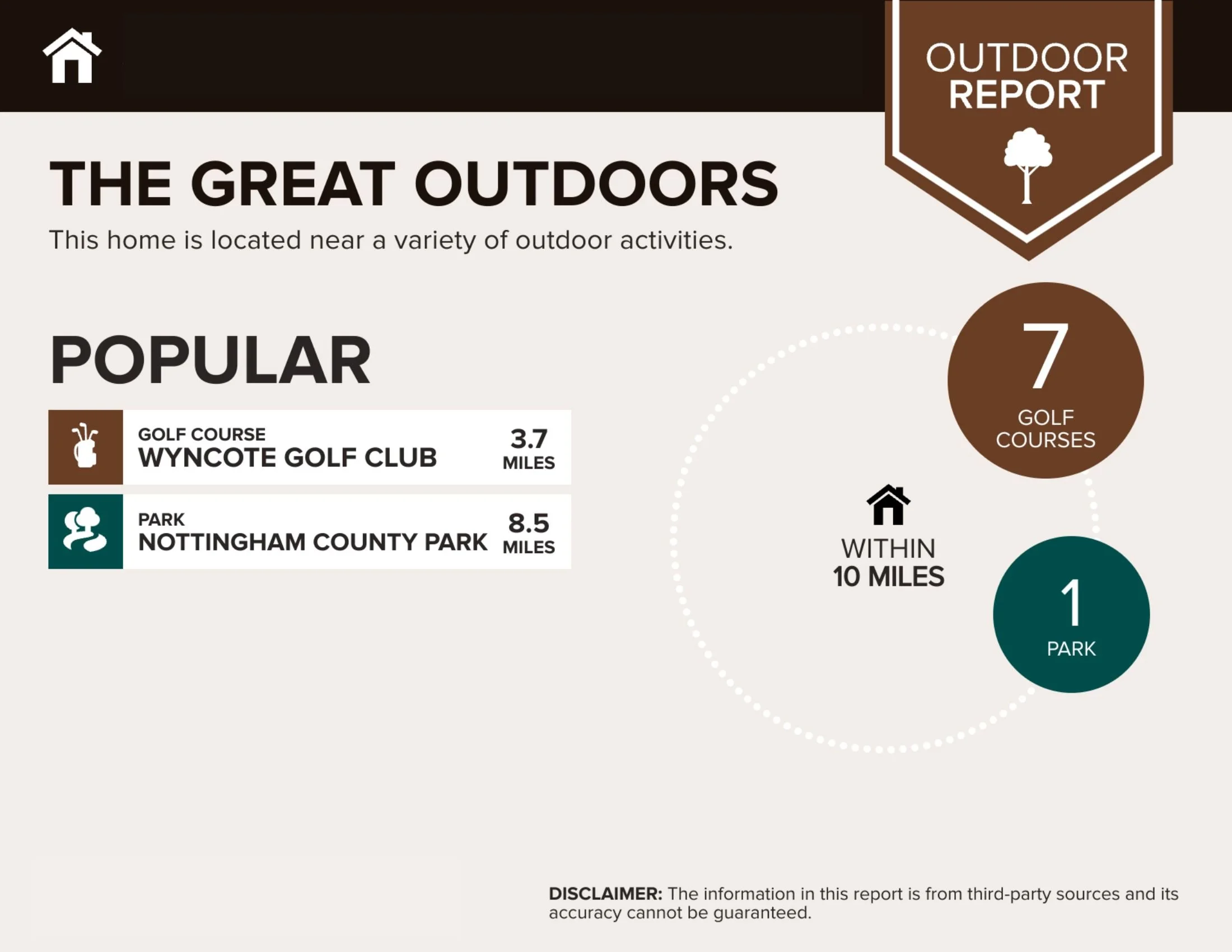 OUTDOOR REPORT

THE GREAT OUTDOORS

This home is located near a variety of outdoor activities.

POPULAR

GOLF COURSE
WYNCOTE GOLF CLUB
3.7 MILES

PARK
NOTTINGHAM COUNTY PARK
8.5 MILES

7
GOLF COURSES

WITHIN
10 MILES

1
PARK

DISCLAIMER: The information in this report is from third-party sources and its accuracy cannot be guaranteed.